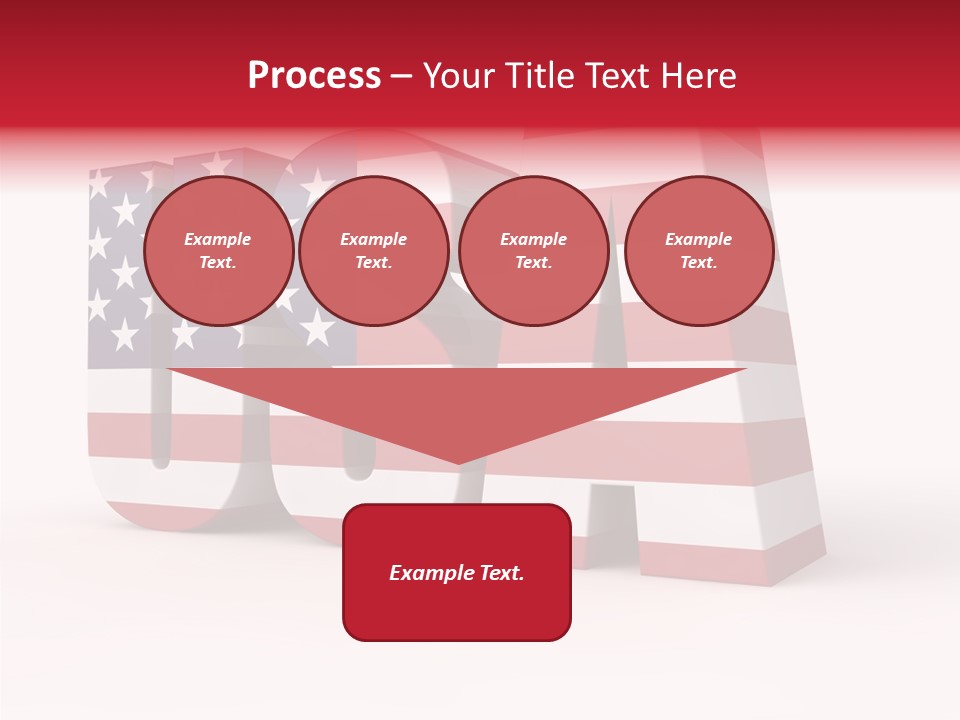 Process – Your Title Text Here

Example Text.

Example Text.

Example Text.

Example Text.

Example Text.